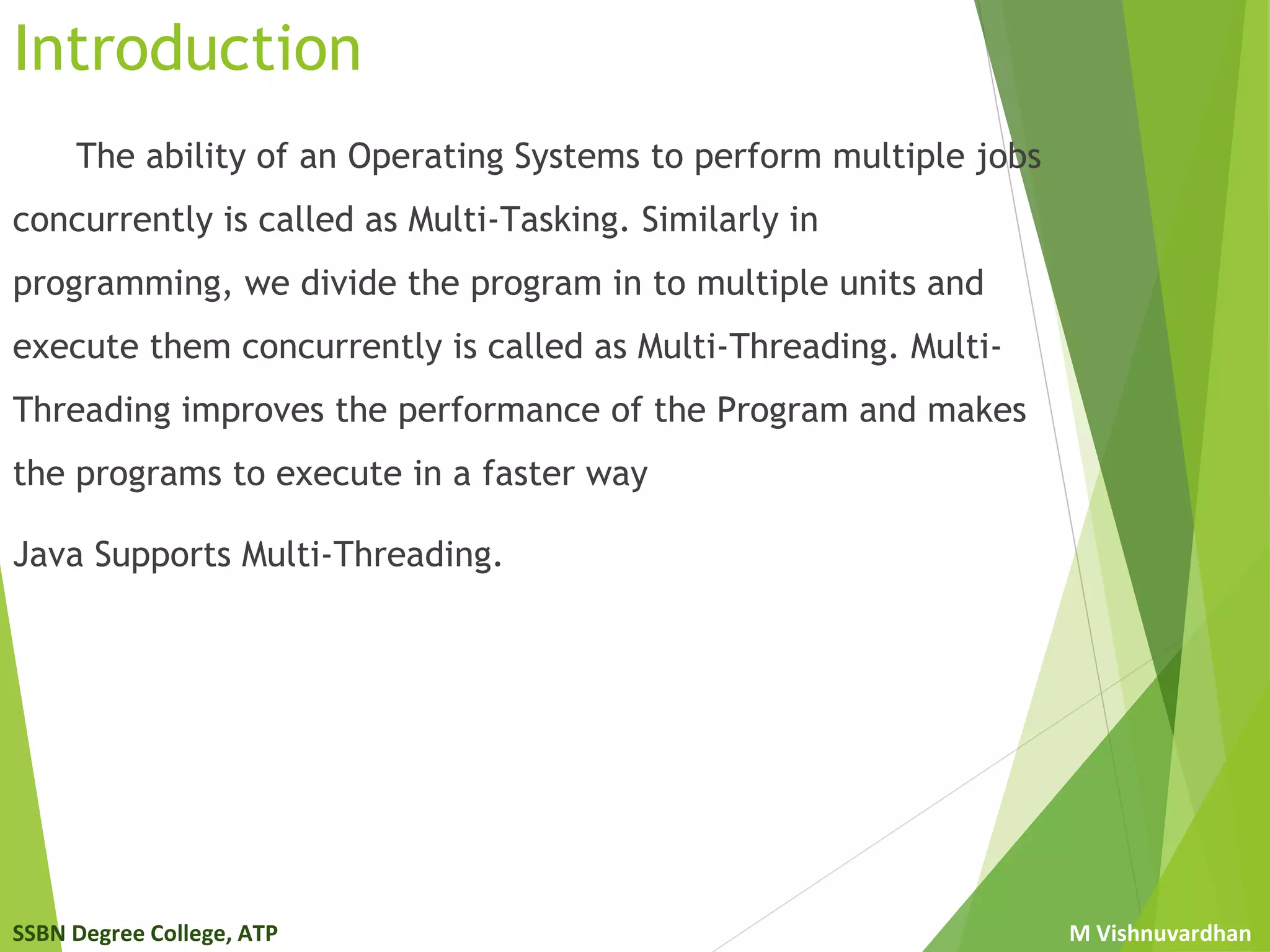 Introduction

The ability of an Operating Systems to perform multiple jobs concurrently is called as Multi-Tasking. Similarly in programming, we divide the program in to multiple units and execute them concurrently is called as Multi-Threading. Multi-Threading improves the performance of the Program and makes the programs to execute in a faster way

Java Supports Multi-Threading.

SSBN Degree College, ATP

M Vishnuvardhan